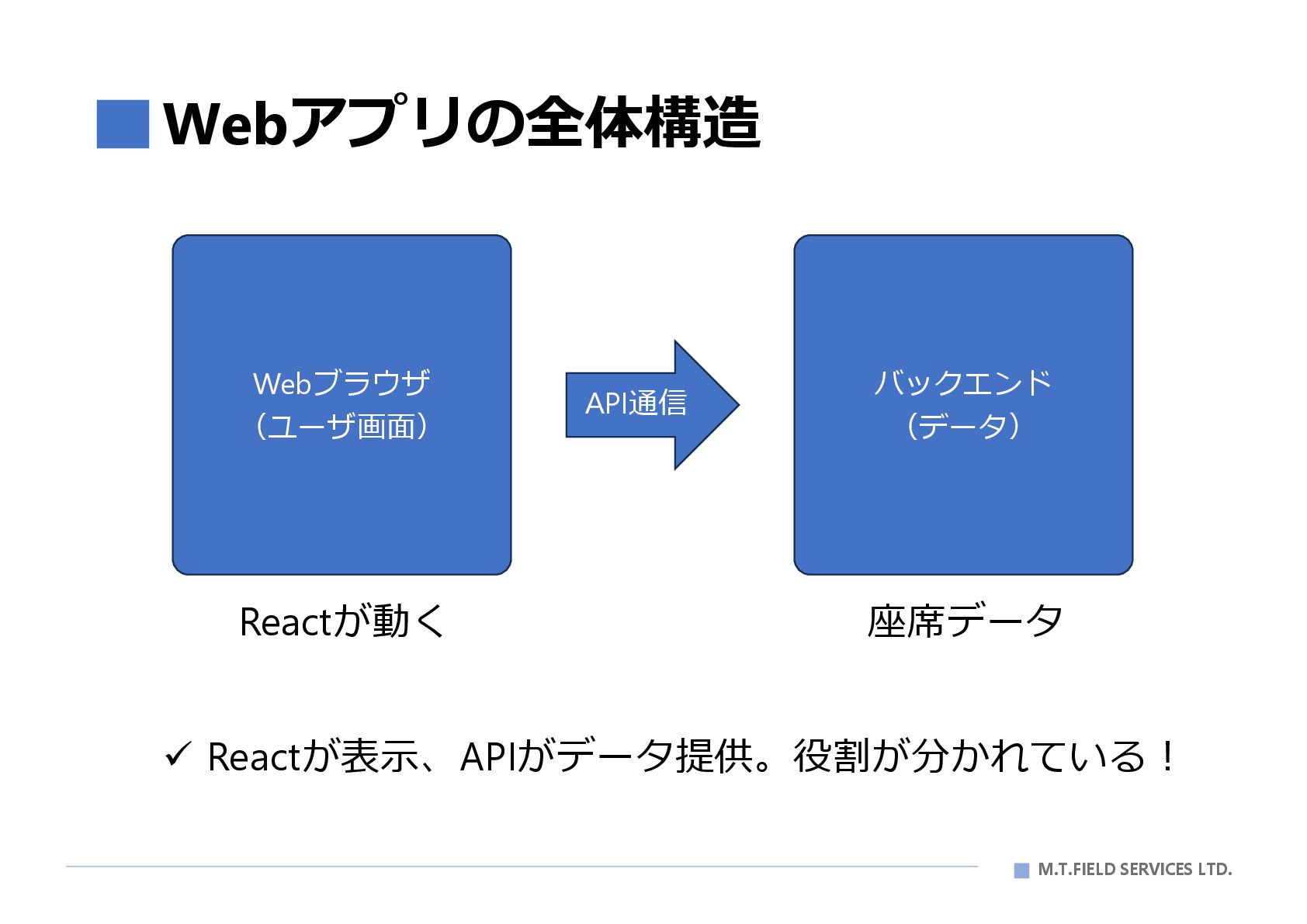 Webアプリの全体構造

Webブラウザ
（ユーザ画面）

API通信

バックエンド
（データ）

Reactが動く

座席データ

✓ Reactが表示、APIがデータ提供。役割が分かれている！

M.T.FIELD SERVICES LTD.